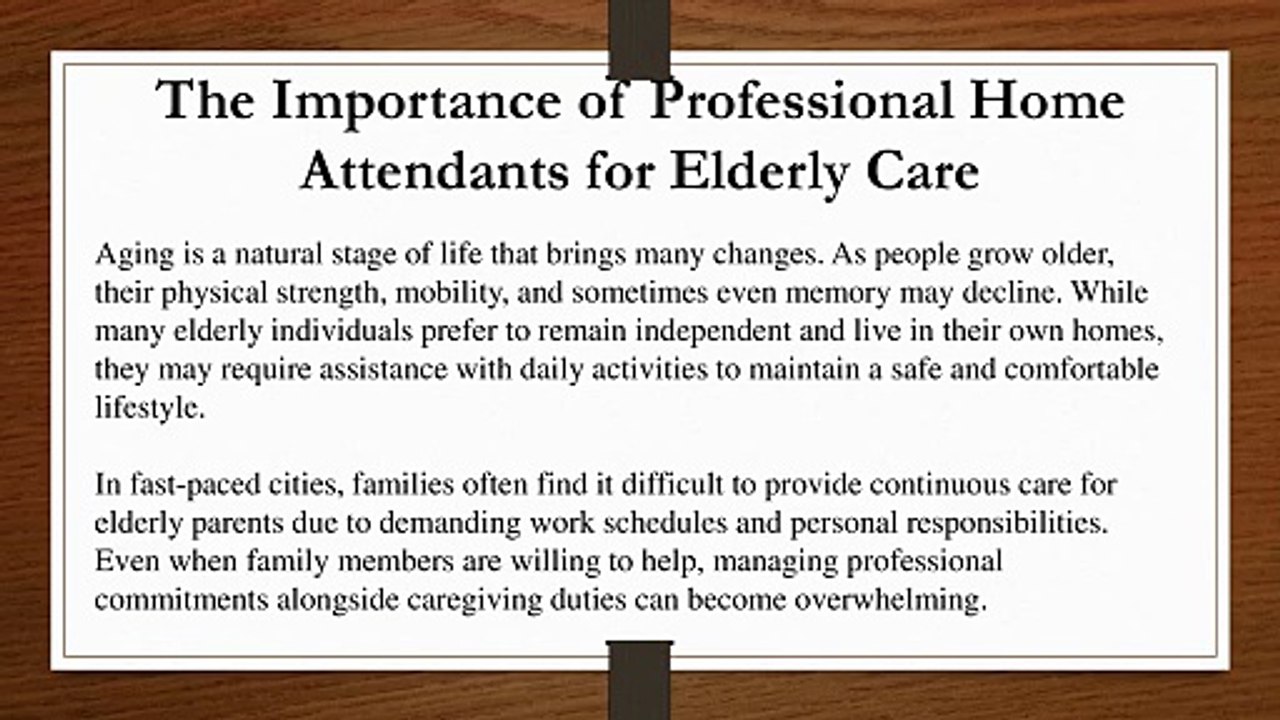 The Importance of Professional Home Attendants for Elderly Care

Aging is a natural stage of life that brings many changes. As people grow older, their physical strength, mobility, and sometimes even memory may decline. While many elderly individuals prefer to remain independent and live in their own homes, they may require assistance with daily activities to maintain a safe and comfortable lifestyle.

In fast-paced cities, families often find it difficult to provide continuous care for elderly parents due to demanding work schedules and personal responsibilities. Even when family members are willing to help, managing professional commitments alongside caregiving duties can become overwhelming.